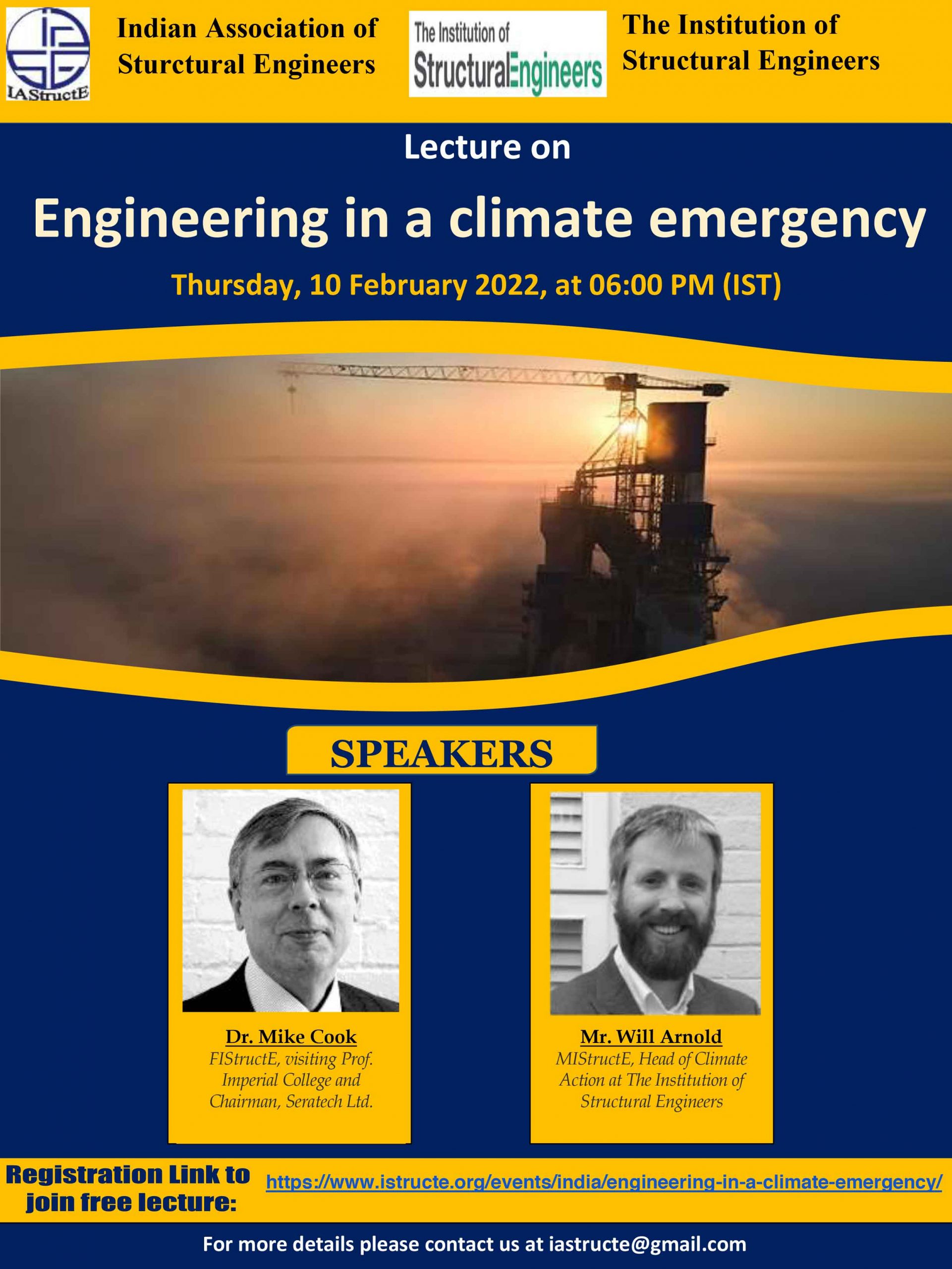 IAStructE

Indian Association of Sturctural Engineers

The Institution of StructuralEngineers

The Institution of Structural Engineers

Lecture on

Engineering in a climate emergency

Thursday, 10 February 2022, at 06:00 PM (IST)

SPEAKERS

Dr. Mike Cook
FIStructE, visiting Prof. Imperial College and Chairman, Seratech Ltd.

Mr. Will Arnold
MIStructE, Head of Climate Action at The Institution of Structural Engineers

Registration Link to join free lecture:

https://www.istructe.org/events/india/engineering-in-a-climate-emergency/

For more details please contact us at iastructe@gmail.com